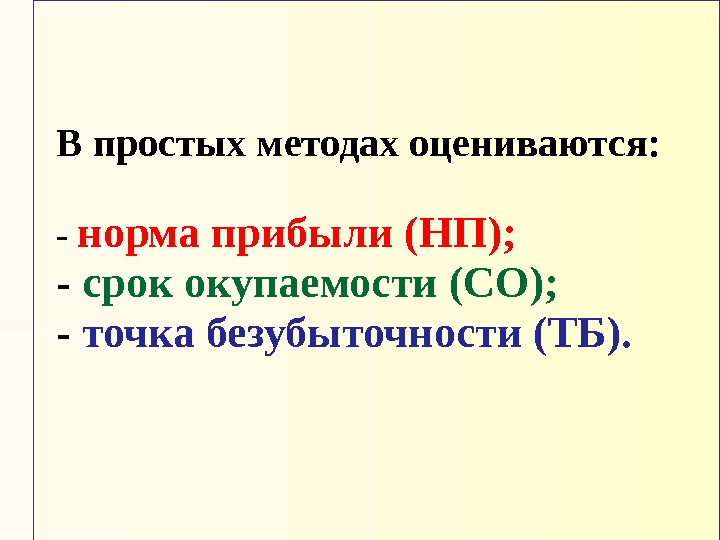 В простых методах оцениваются:

- норма прибыли (НП);
- срок окупаемости (СО);
- точка безубыточности (ТБ).